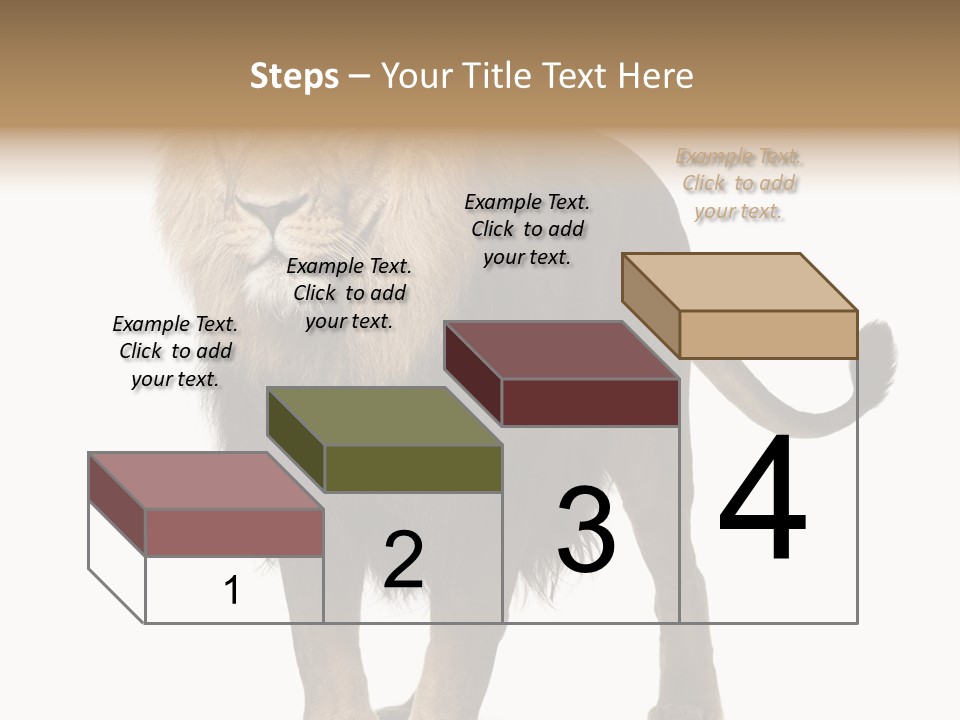 Steps – Your Title Text Here

Example Text. Click to add your text.

Example Text. Click to add your text.

Example Text. Click to add your text.

Example Text. Click to add your text.

1

2

3

4